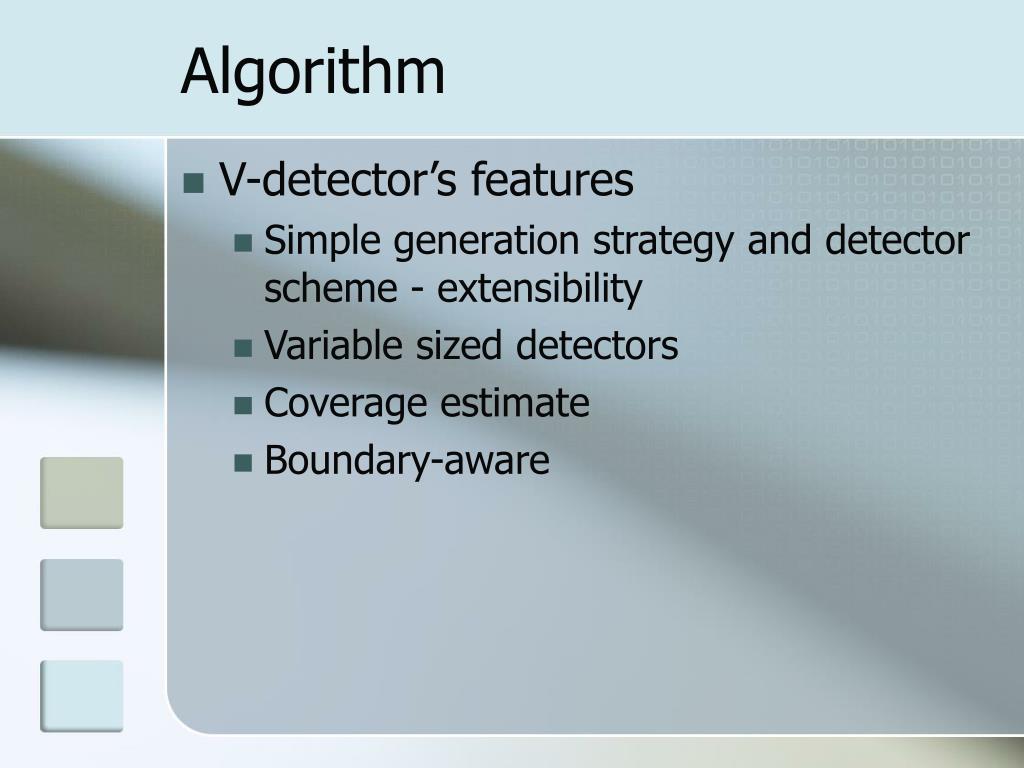 Algorithm

V-detector’s features

Simple generation strategy and detector scheme - extensibility

Variable sized detectors

Coverage estimate

Boundary-aware